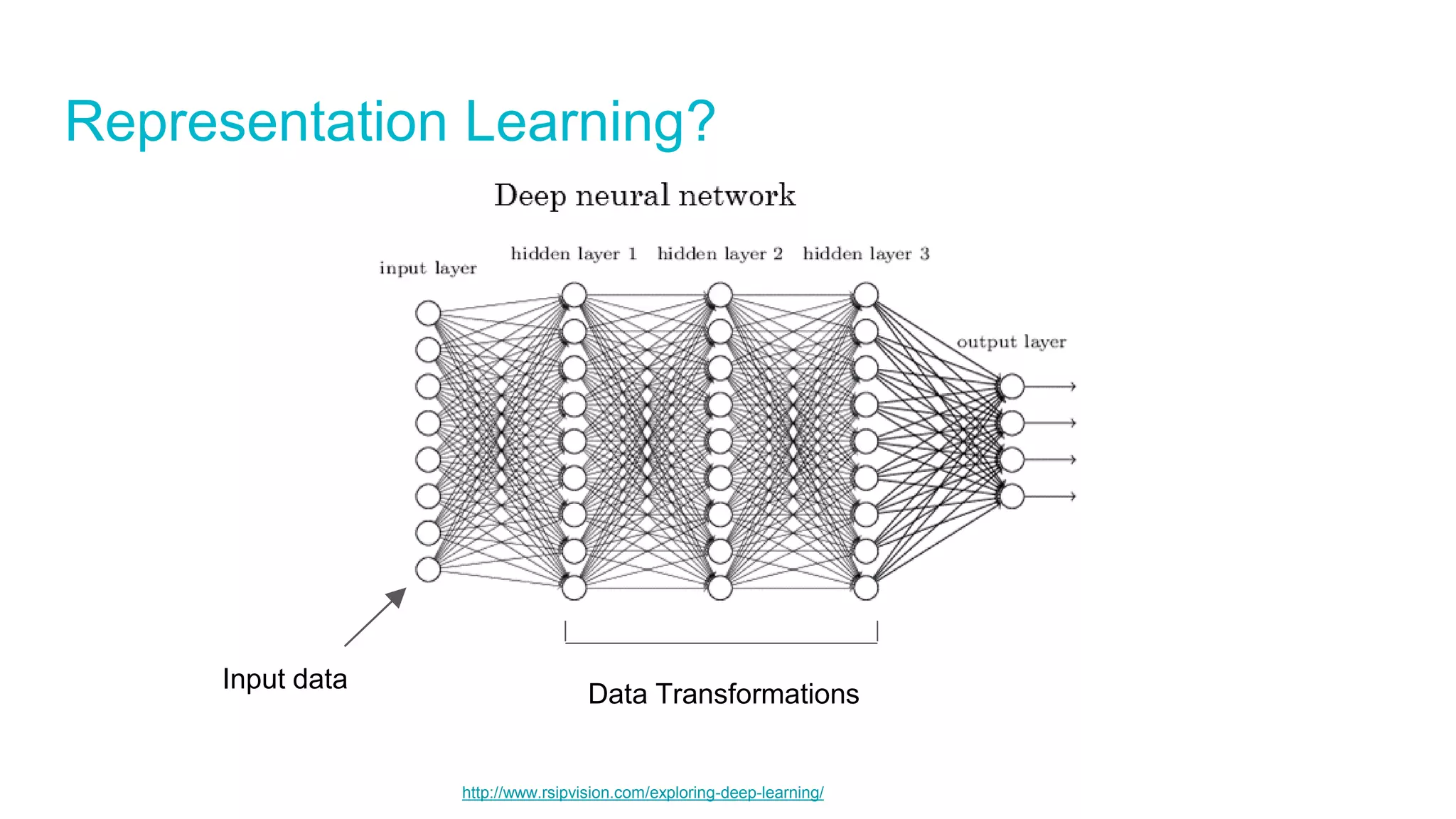 Representation Learning?

Deep neural network

input layer

hidden layer 1

hidden layer 2

hidden layer 3

output layer

Input data

Data Transformations

http://www.rsipvision.com/exploring-deep-learning/